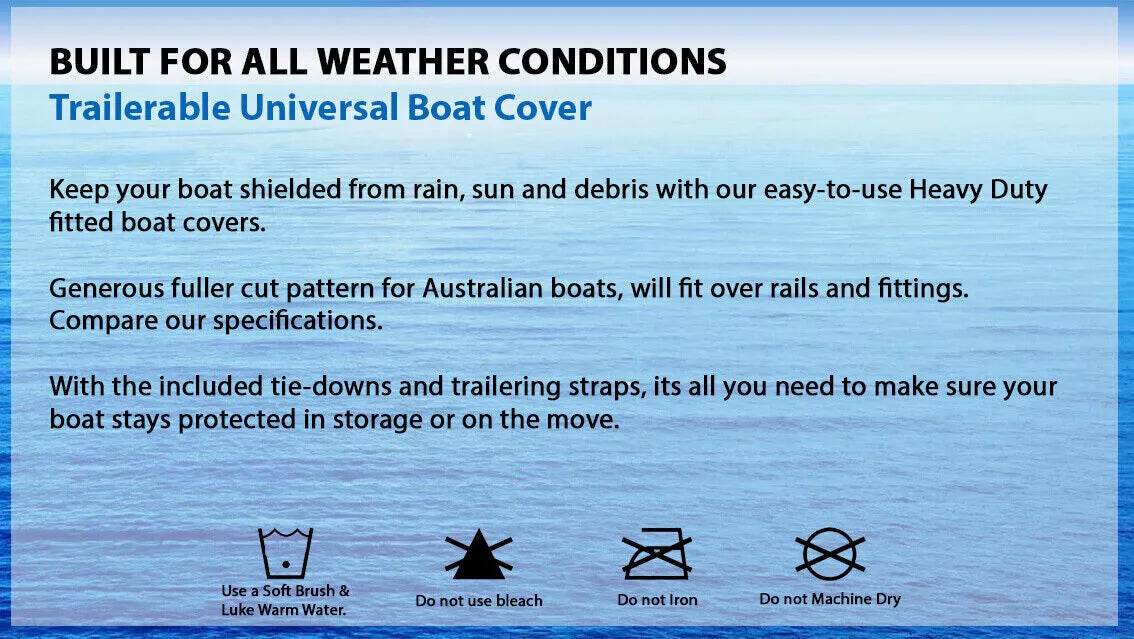 BUILT FOR ALL WEATHER CONDITIONS
Trailerable Universal Boat Cover

Keep your boat shielded from rain, sun and debris with our easy-to-use Heavy Duty fitted boat covers.

Generous fuller cut pattern for Australian boats, will fit over rails and fittings. Compare our specifications.

With the included tie-downs and trailering straps, its all you need to make sure your boat stays protected in storage or on the move.

Use a Soft Brush & Luke Warm Water.

Do not use bleach

Do not Iron

Do not Machine Dry